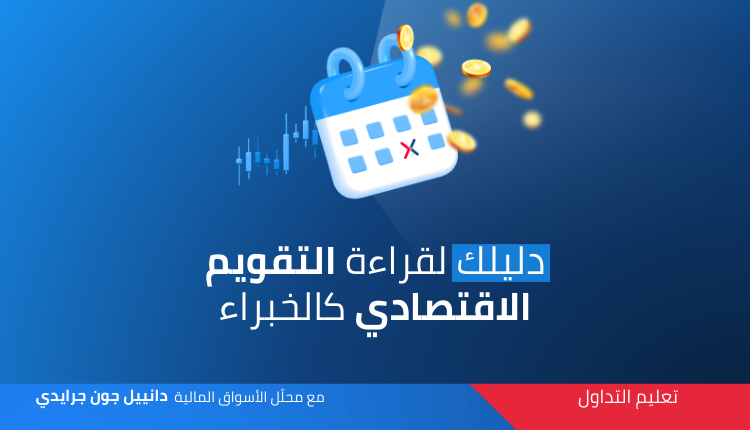 دليلك لقراءة التقويم
الاقتصادي كالخبراء

تعليم التداول

مع محلّل الأسواق المالية دانييل جون جرايدي